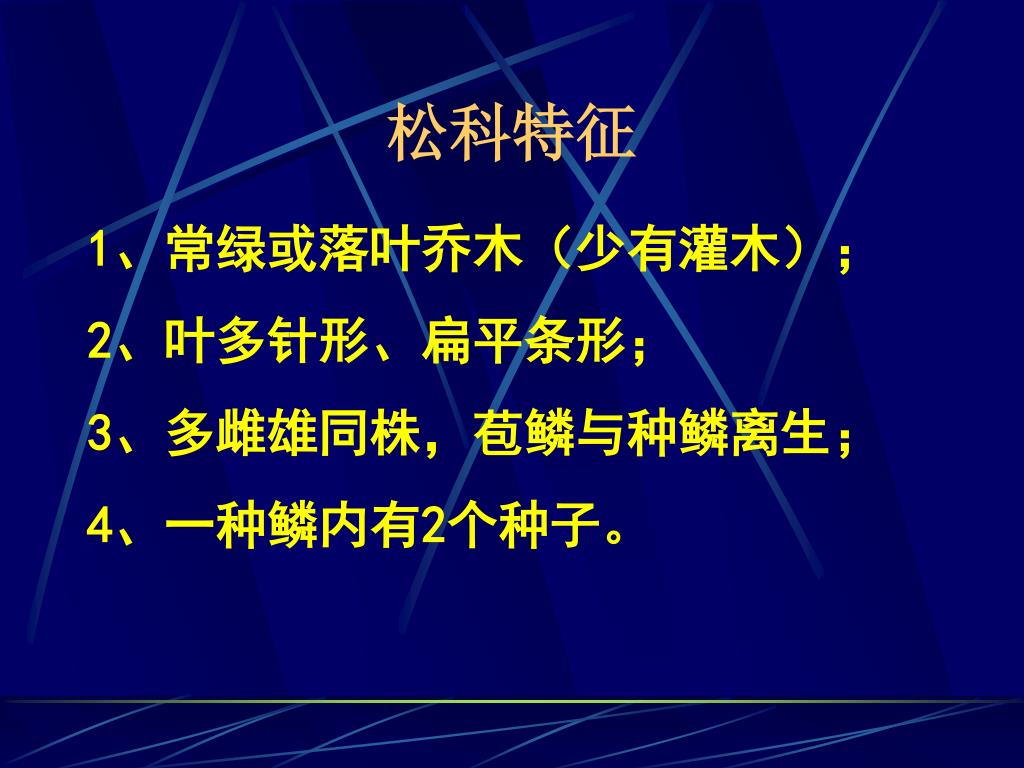 松科特征

1、常绿或落叶乔木（少有灌木）；

2、叶多针形、扁平条形；

3、多雌雄同株，苞鳞与种鳞离生；

4、一种鳞内有2个种子。